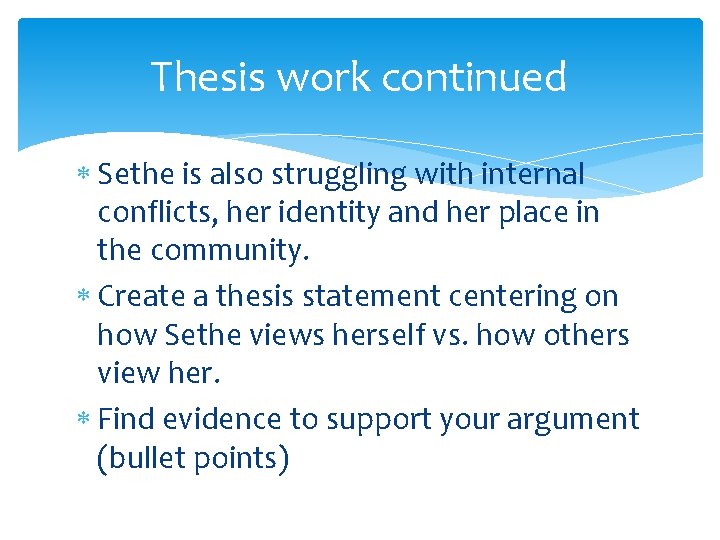 Thesis work continued

* Sethe is also struggling with internal conflicts, her identity and her place in the community.
* Create a thesis statement centering on how Sethe views herself vs. how others view her.
* Find evidence to support your argument (bullet points)